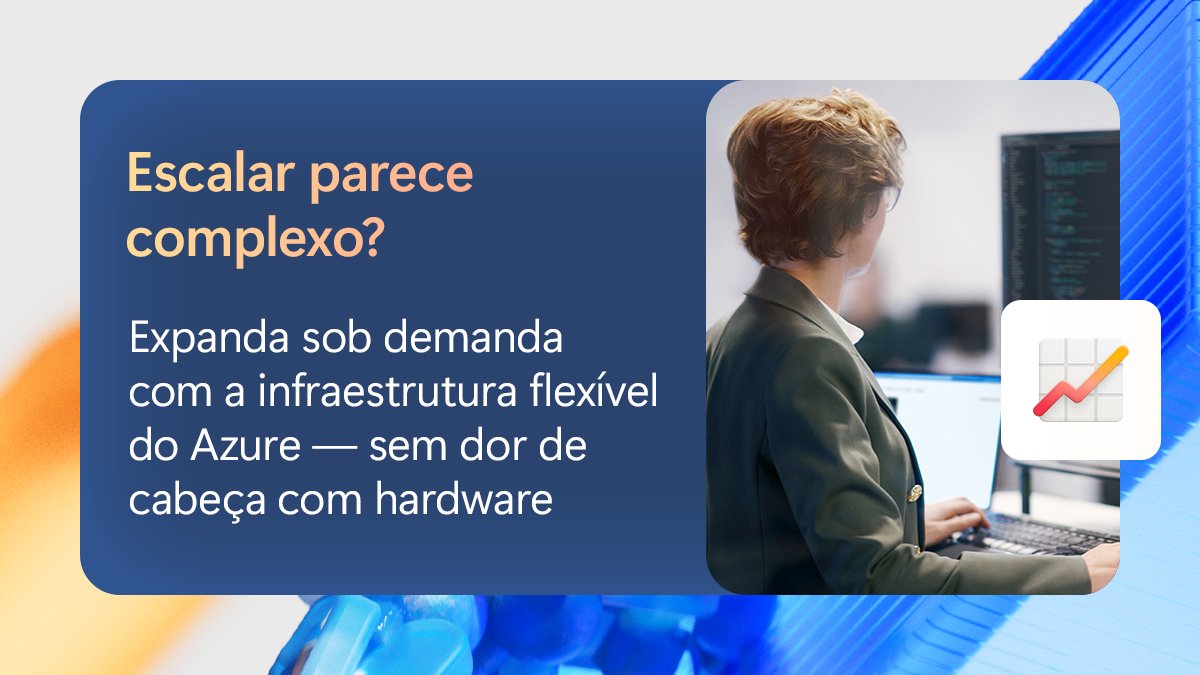 Escalar parece complexo?

Expanda sob demanda com a infraestrutura flexível do Azure — sem dor de cabeça com hardware